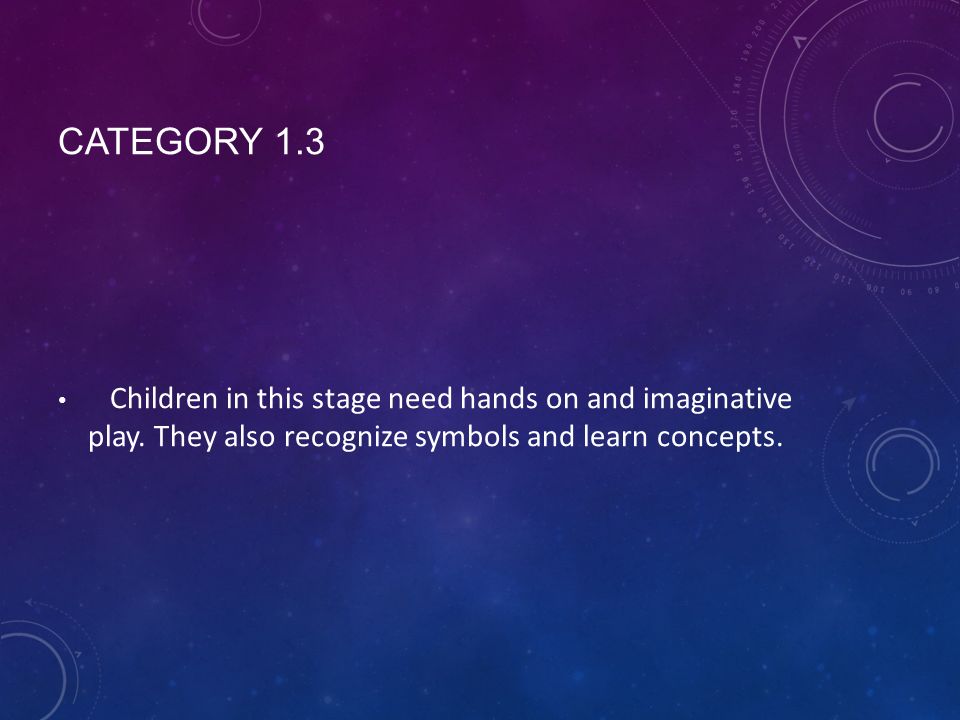 CATEGORY 1.3

• Children in this stage need hands on and imaginative play. They also recognize symbols and learn concepts.